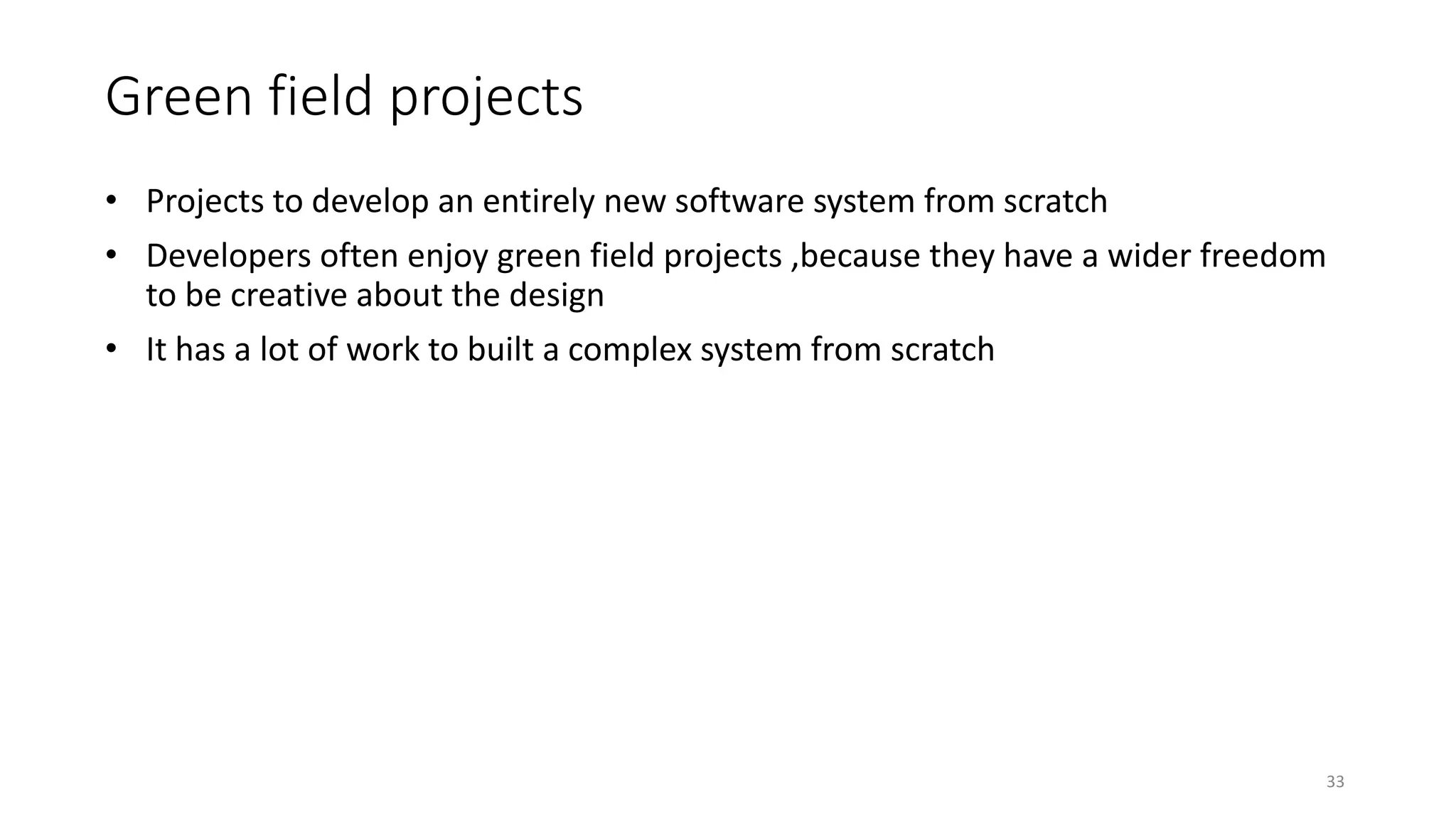 Green field projects

• Projects to develop an entirely new software system from scratch
• Developers often enjoy green field projects ,because they have a wider freedom to be creative about the design
• It has a lot of work to built a complex system from scratch

33